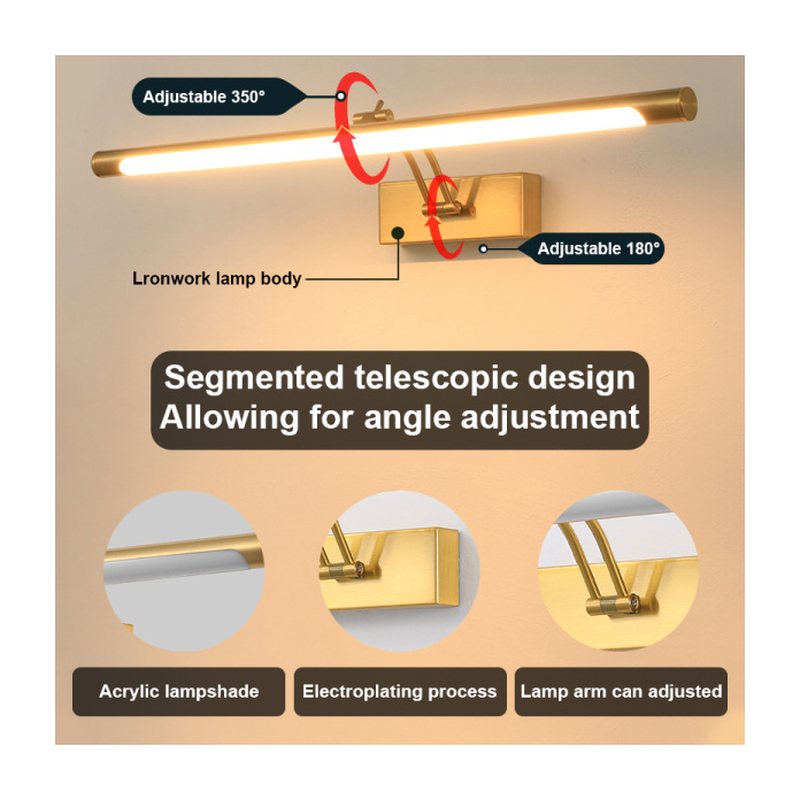 Adjustable 350°

Adjustable 180°

Lronwork lamp body

Segmented telescopic design
Allowing for angle adjustment

Acrylic lampshade

Electroplating process

Lamp arm can adjusted